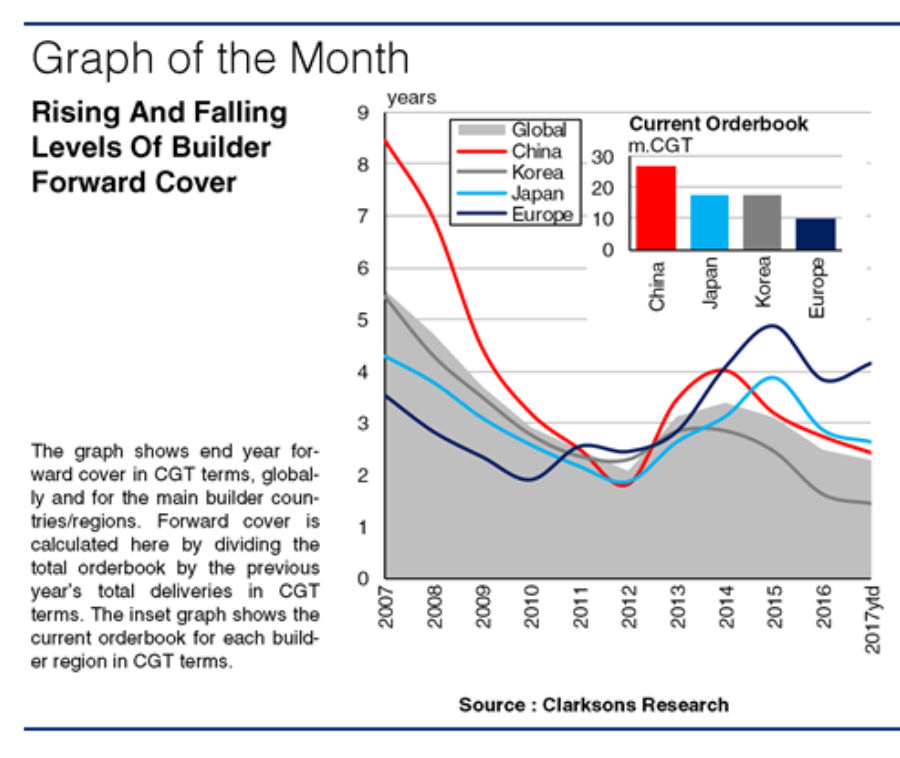 Graph of the Month

Rising And Falling Levels Of Builder Forward Cover

The graph shows end year forward cover in CGT terms, globally and for the main builder countries/regions. Forward cover is calculated here by dividing the total orderbook by the previous year's total deliveries in CGT terms. The inset graph shows the current orderbook for each builder region in CGT terms.

years
9
8
7
6
5
4
3
2
1
0

Global
China
Korea
Japan
Europe

Current Orderbook
m.CGT
30
20
10
0
China
Japan
Korea
Europe

2007
2008
2009
2010
2011
2012
2013
2014
2015
2016
2017ytd

Source : Clarksons Research